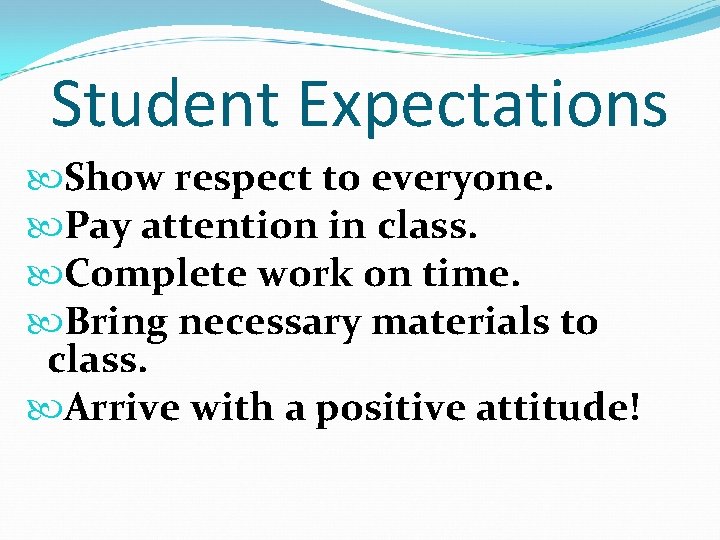 Student Expectations

Show respect to everyone.
Pay attention in class.
Complete work on time.
Bring necessary materials to class.
Arrive with a positive attitude!